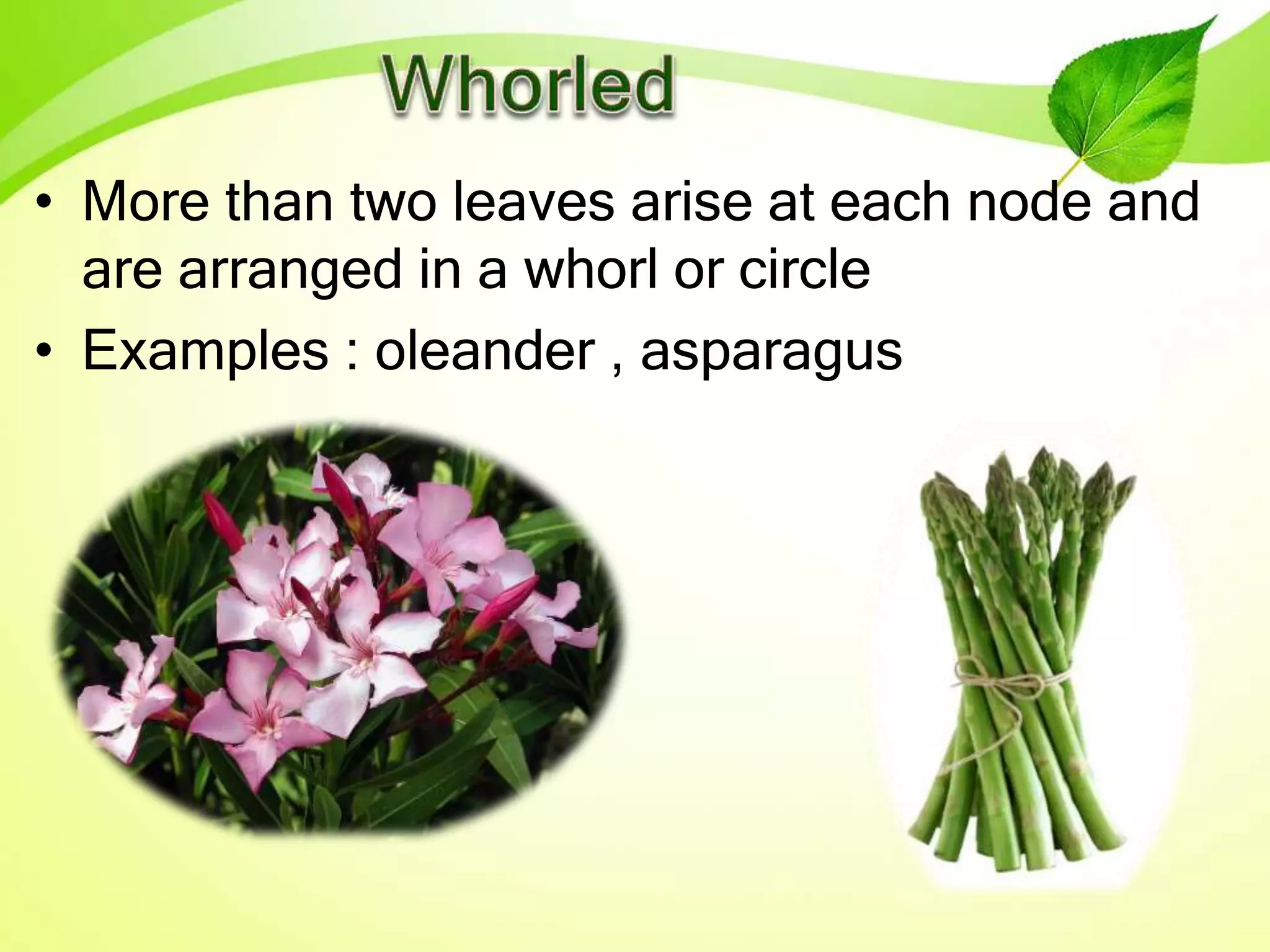 Whorled

• More than two leaves arise at each node and are arranged in a whorl or circle

• Examples : oleander , asparagus